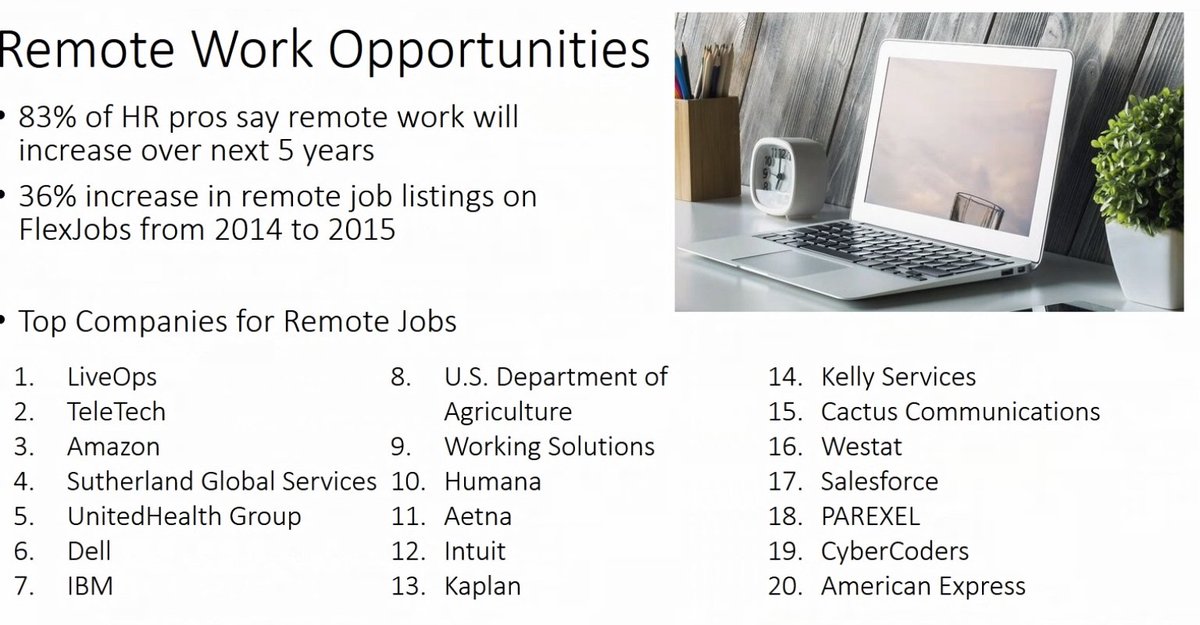 Remote Work Opportunities

• 83% of HR pros say remote work will increase over next 5 years

• 36% increase in remote job listings on FlexJobs from 2014 to 2015

• Top Companies for Remote Jobs

1. LiveOps
2. TeleTech
3. Amazon
4. Sutherland Global Services
5. UnitedHealth Group
6. Dell
7. IBM

8. U.S. Department of Agriculture
9. Working Solutions
10. Humana
11. Aetna
12. Intuit
13. Kaplan

14. Kelly Services
15. Cactus Communications
16. Westat
17. Salesforce
18. PAREXEL
19. CyberCoders
20. American Express